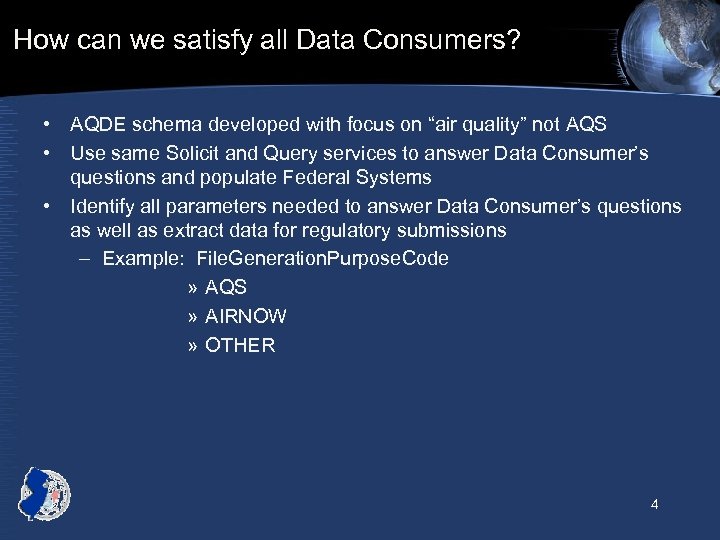 How can we satisfy all Data Consumers?

• AQDE schema developed with focus on “air quality” not AQS

• Use same Solicit and Query services to answer Data Consumer’s questions and populate Federal Systems

• Identify all parameters needed to answer Data Consumer’s questions as well as extract data for regulatory submissions

– Example: FileGenerationPurposeCode

» AQS

» AIRNOW

» OTHER

4